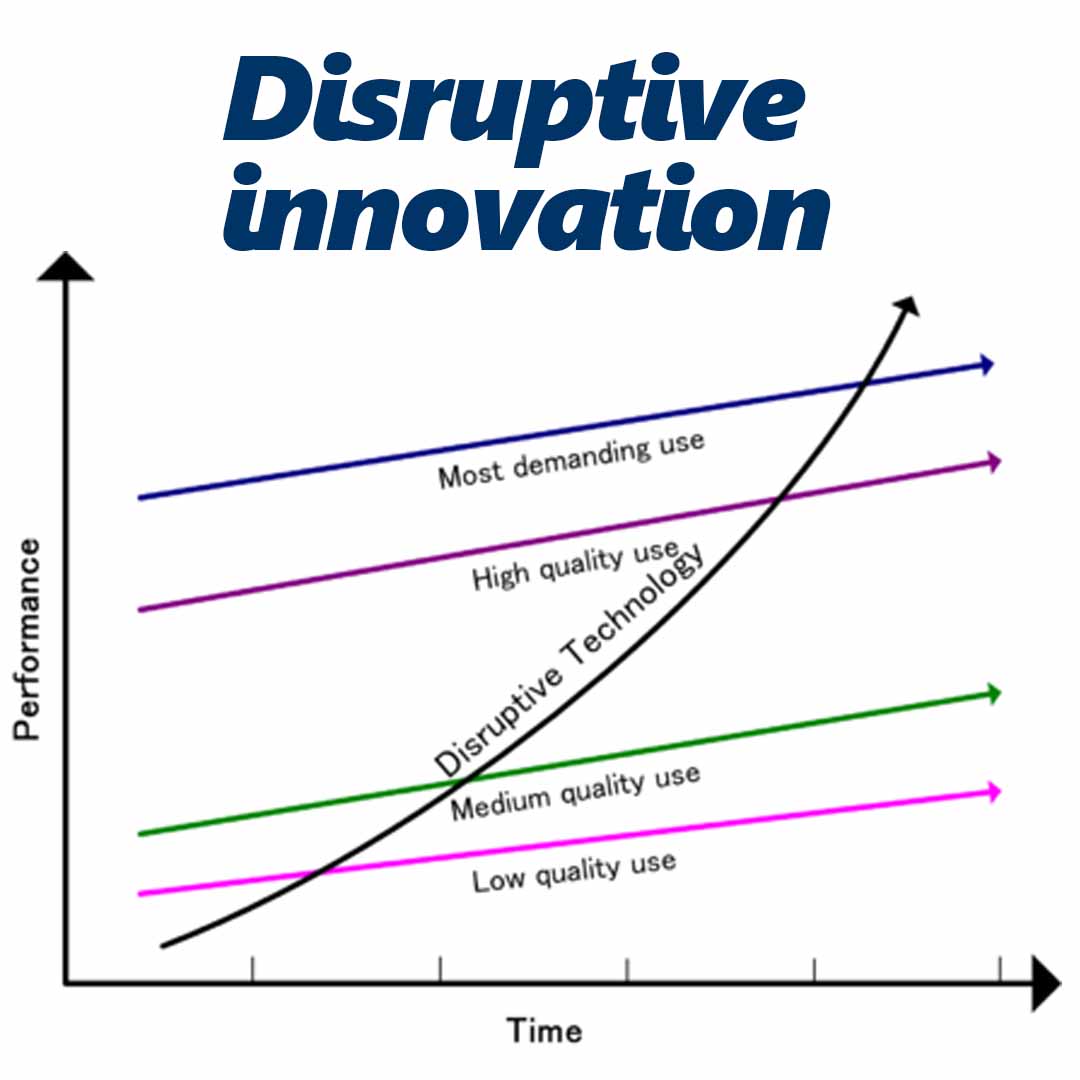 Disruptive innovation

Performance

Most demanding use

High quality use

Disruptive Technology

Medium quality use

Low quality use

Time